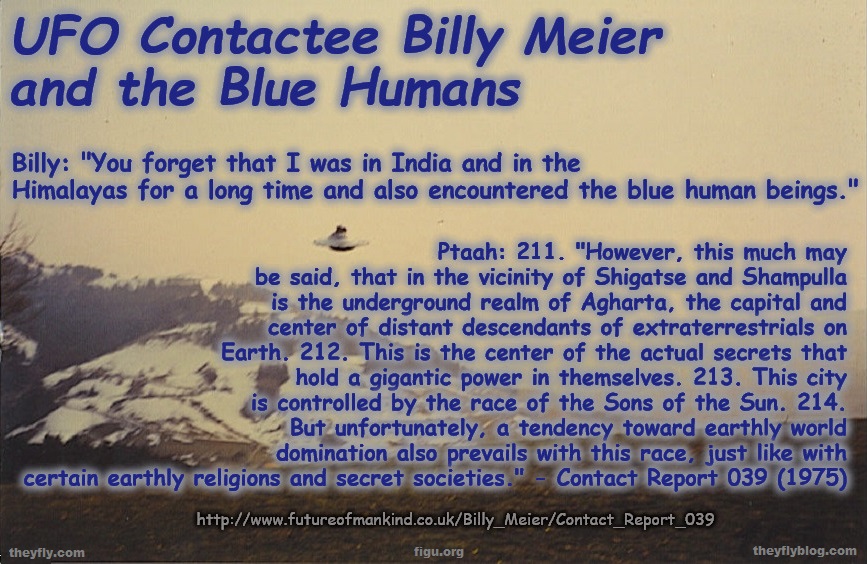 UFO Contactee Billy Meier and the Blue Humans

Billy: "You forget that I was in India and in the Himalayas for a long time and also encountered the blue human beings."

Ptaah: 211. "However, this much may be said, that in the vicinity of Shigatse and Shampulla is the underground realm of Agharta, the capital and center of distant descendants of extraterrestrials on Earth. 212. This is the center of the actual secrets that hold a gigantic power in themselves. 213. This city is controlled by the race of the Sons of the Sun. 214. But unfortunately, a tendency toward earthly world domination also prevails with this race, just like with certain earthly religions and secret societies." - Contact Report 039 (1975)

http://www.futureofmankind.co.uk/Billy_Meier/Contact_Report_039

theyfly.com

figu.org

theyflyblog.com